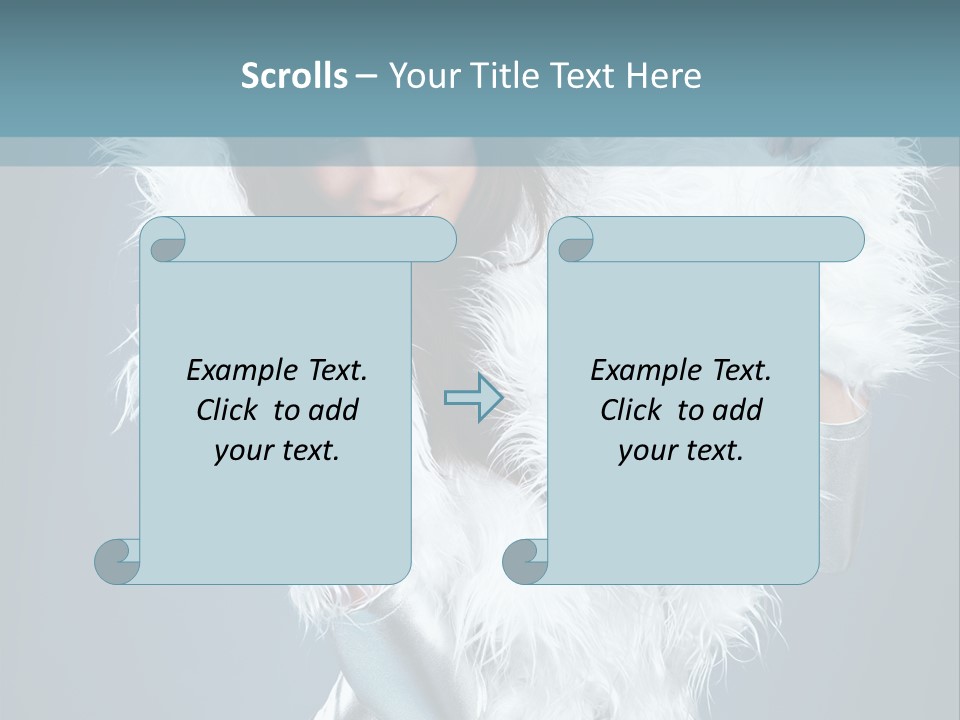 Scrolls – Your Title Text Here

Example Text. Click to add your text.

Example Text. Click to add your text.